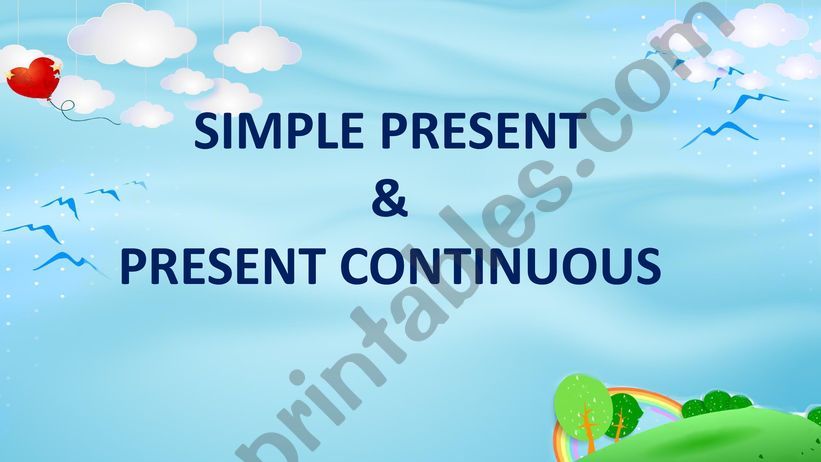 SIMPLE PRESENT
&
PRESENT CONTINUOUS

printables.com